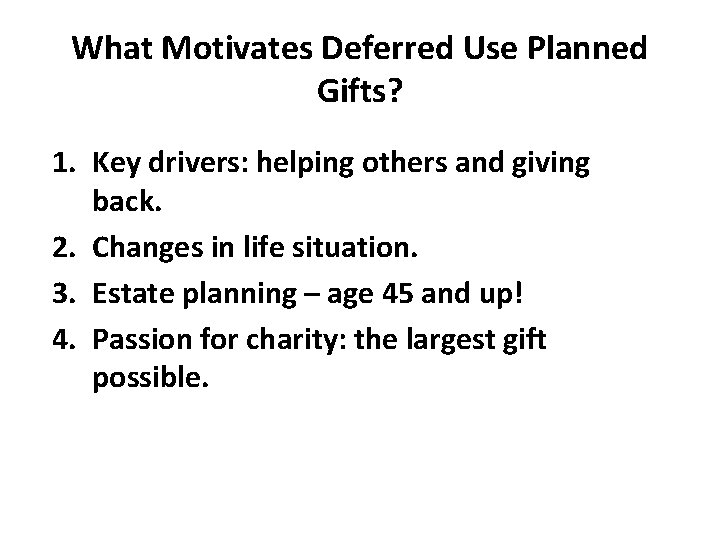 What Motivates Deferred Use Planned Gifts?

1. Key drivers: helping others and giving back.
2. Changes in life situation.
3. Estate planning – age 45 and up!
4. Passion for charity: the largest gift possible.